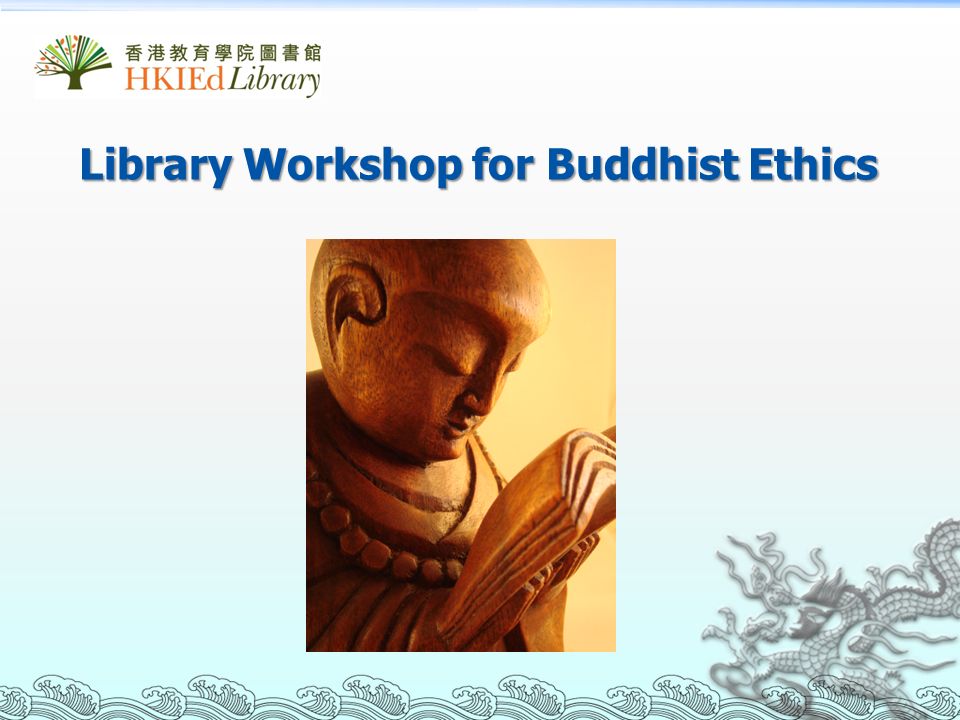 香港教育學院圖書館
HKIEd Library

Library Workshop for Buddhist Ethics